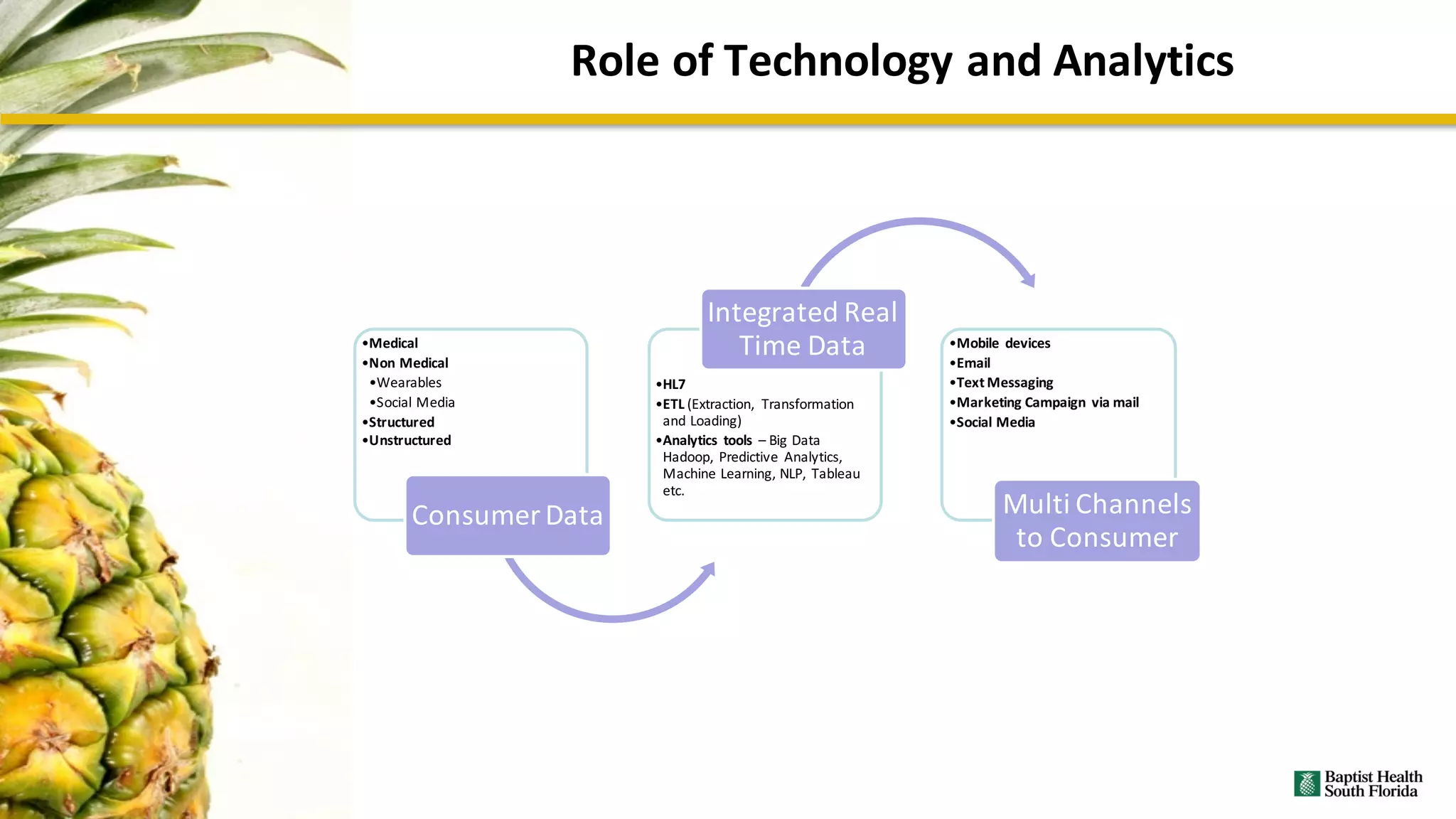 Role of Technology and Analytics

•Medical
•Non Medical
•Wearables
•Social Media
•Structured
•Unstructured

Consumer Data

Integrated Real Time Data

•HL7
•ETL (Extraction, Transformation and Loading)
•Analytics tools – Big Data Hadoop, Predictive Analytics, Machine Learning, NLP, Tableau etc.

•Mobile devices
•Email
•Text Messaging
•Marketing Campaign via mail
•Social Media

Multi Channels to Consumer

Baptist Health South Florida